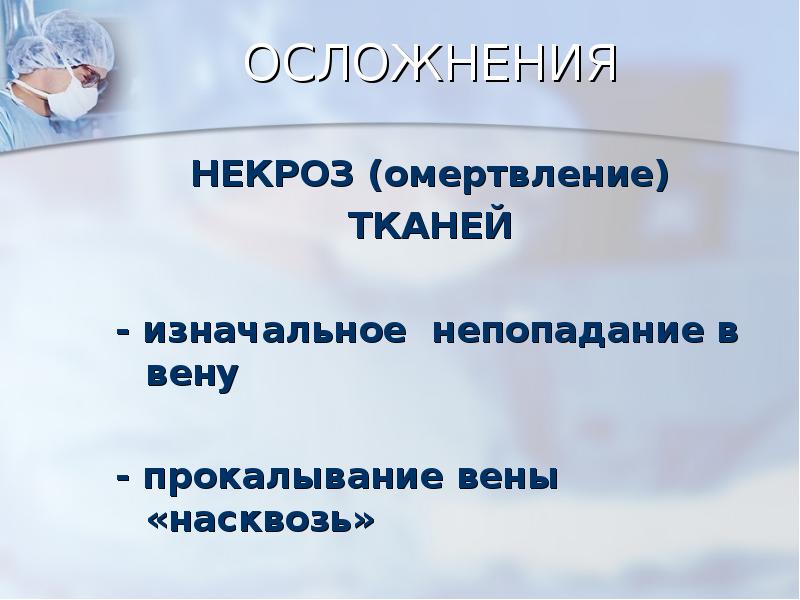 ОСЛОЖНЕНИЯ

НЕКРОЗ (омертвление) ТКАНЕЙ

- изначальное непопадание в вену

- прокалывание вены «насквозь»